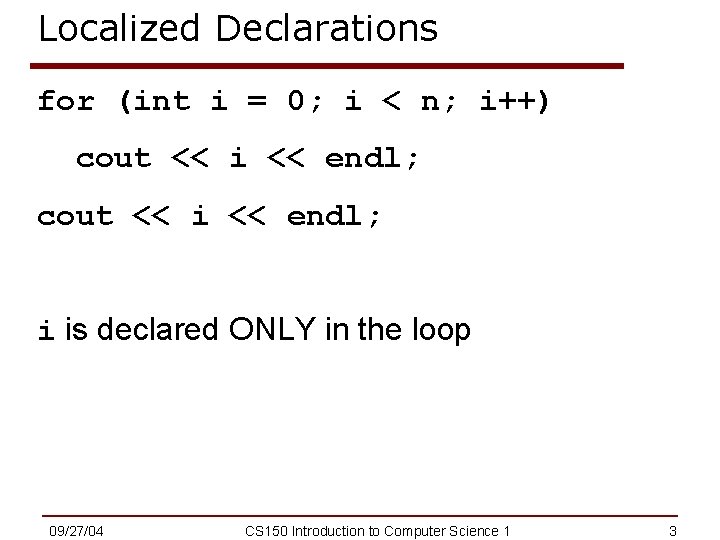 Localized Declarations

for (int i = 0; i < n; i++)

cout << i << endl;

cout << i << endl;

i is declared ONLY in the loop

09/27/04

CS150 Introduction to Computer Science 1

3